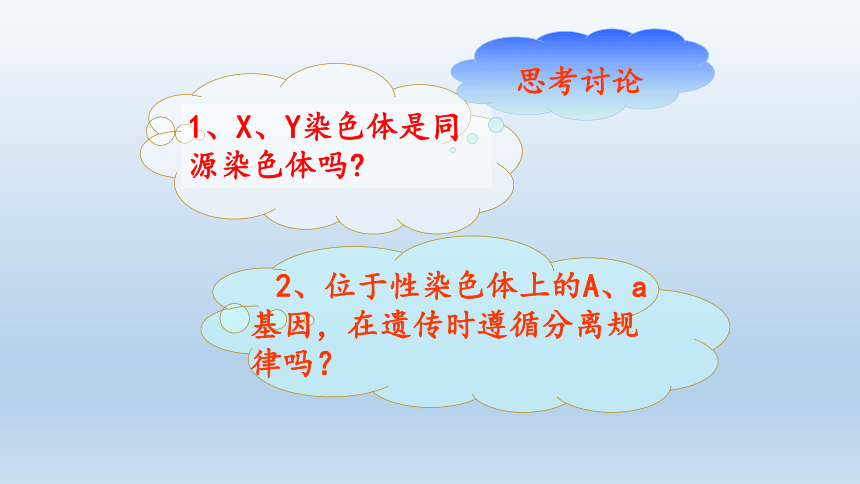 思考讨论

1、X、Y染色体是同源染色体吗?

2、位于性染色体上的A、a基因，在遗传时遵循分离规律吗?